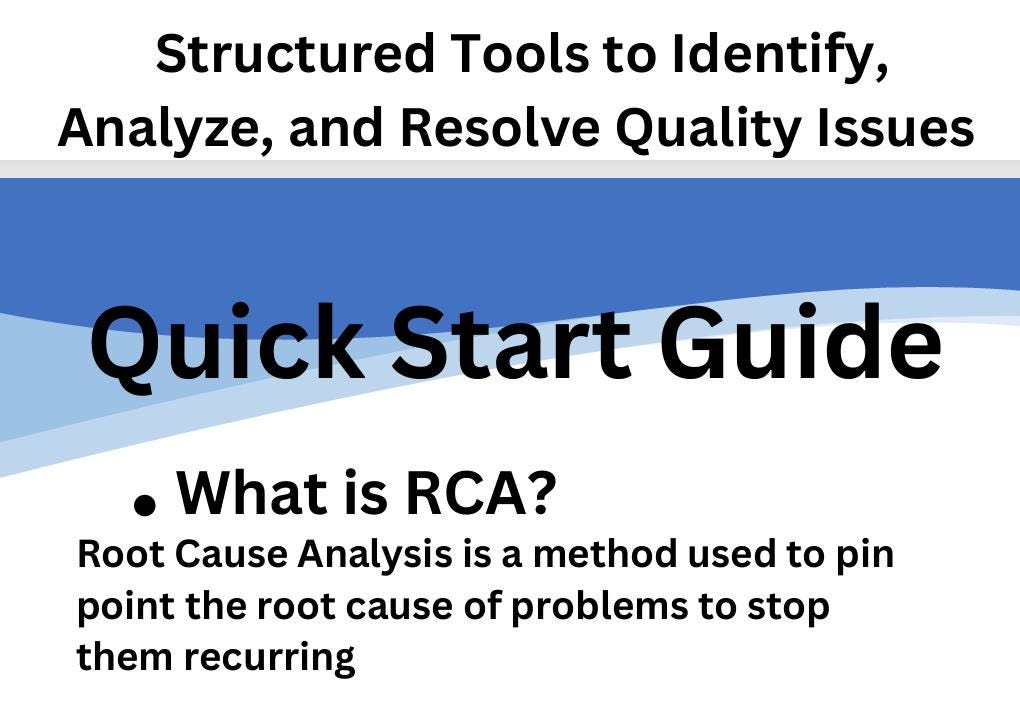 Structured Tools to Identify, Analyze, and Resolve Quality Issues

Quick Start Guide

• What is RCA?

Root Cause Analysis is a method used to pin point the root cause of problems to stop them recurring